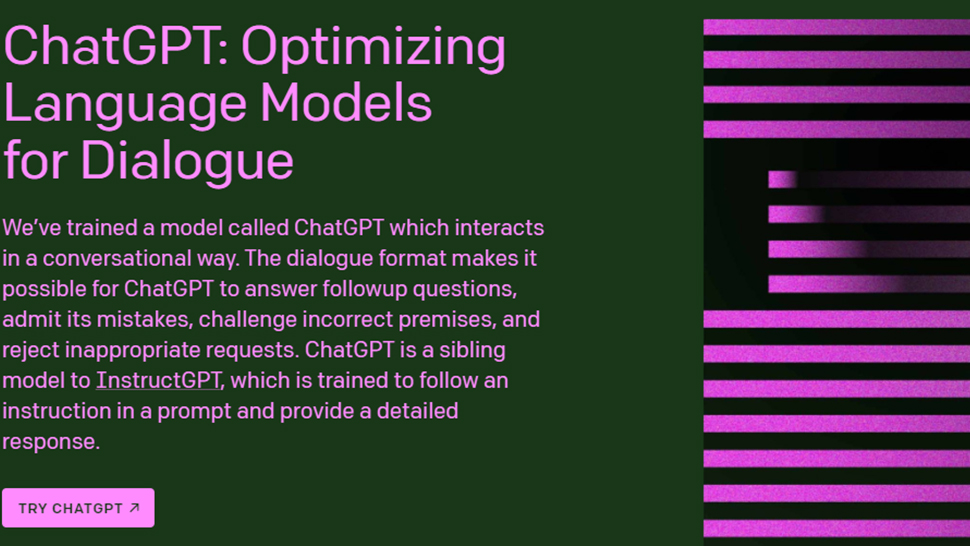 ChatGPT: Optimizing Language Models for Dialogue

We've trained a model called ChatGPT which interacts in a conversational way. The dialogue format makes it possible for ChatGPT to answer followup questions, admit its mistakes, challenge incorrect premises, and reject inappropriate requests. ChatGPT is a sibling model to InstructGPT, which is trained to follow an instruction in a prompt and provide a detailed response.

TRY CHATGPT ↗